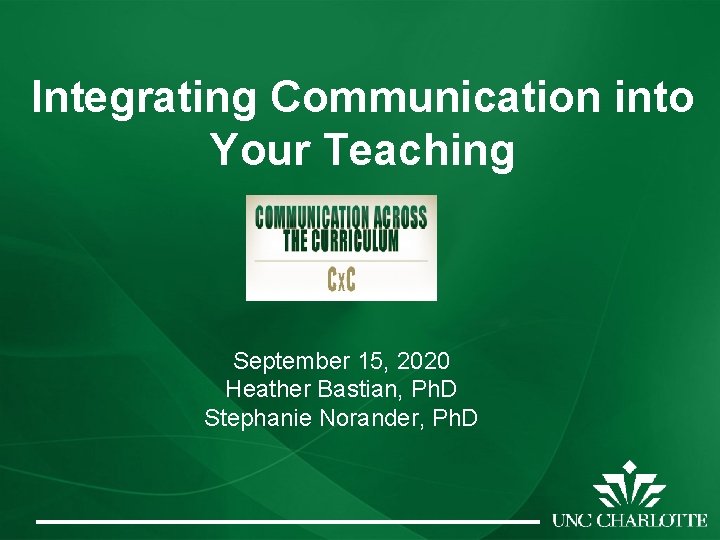 Integrating Communication into Your Teaching

COMMUNICATION ACROSS THE CURRICULUM

CxC

September 15, 2020
Heather Bastian, PhD
Stephanie Norander, PhD

UNC CHARLOTTE